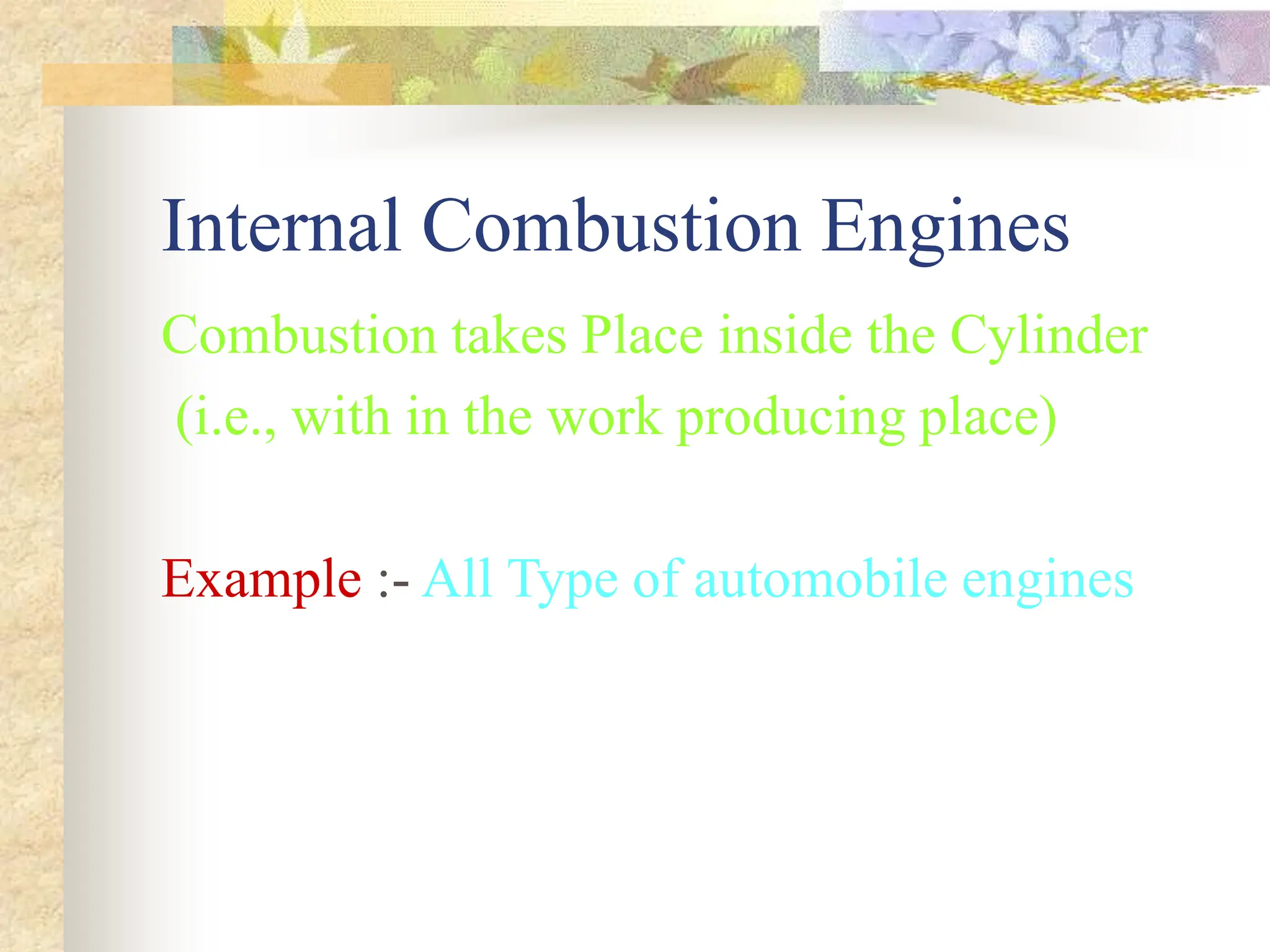 Internal Combustion Engines

Combustion takes Place inside the Cylinder (i.e., with in the work producing place)

Example :- All Type of automobile engines